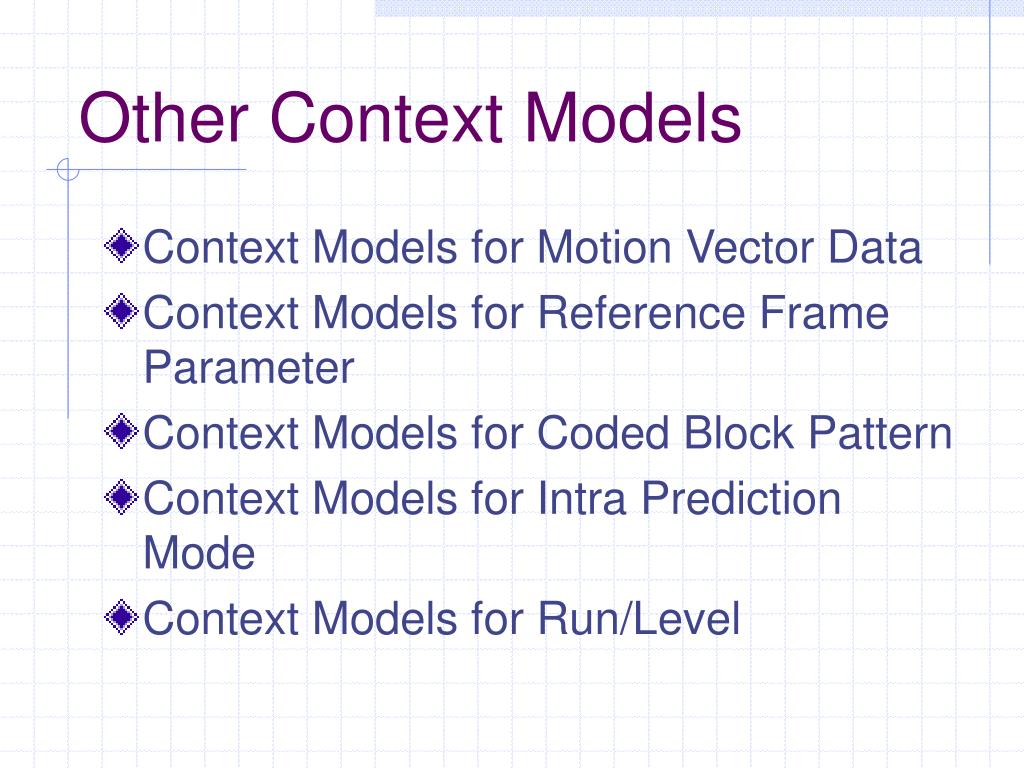 Other Context Models

Context Models for Motion Vector Data

Context Models for Reference Frame Parameter

Context Models for Coded Block Pattern

Context Models for Intra Prediction Mode

Context Models for Run/Level